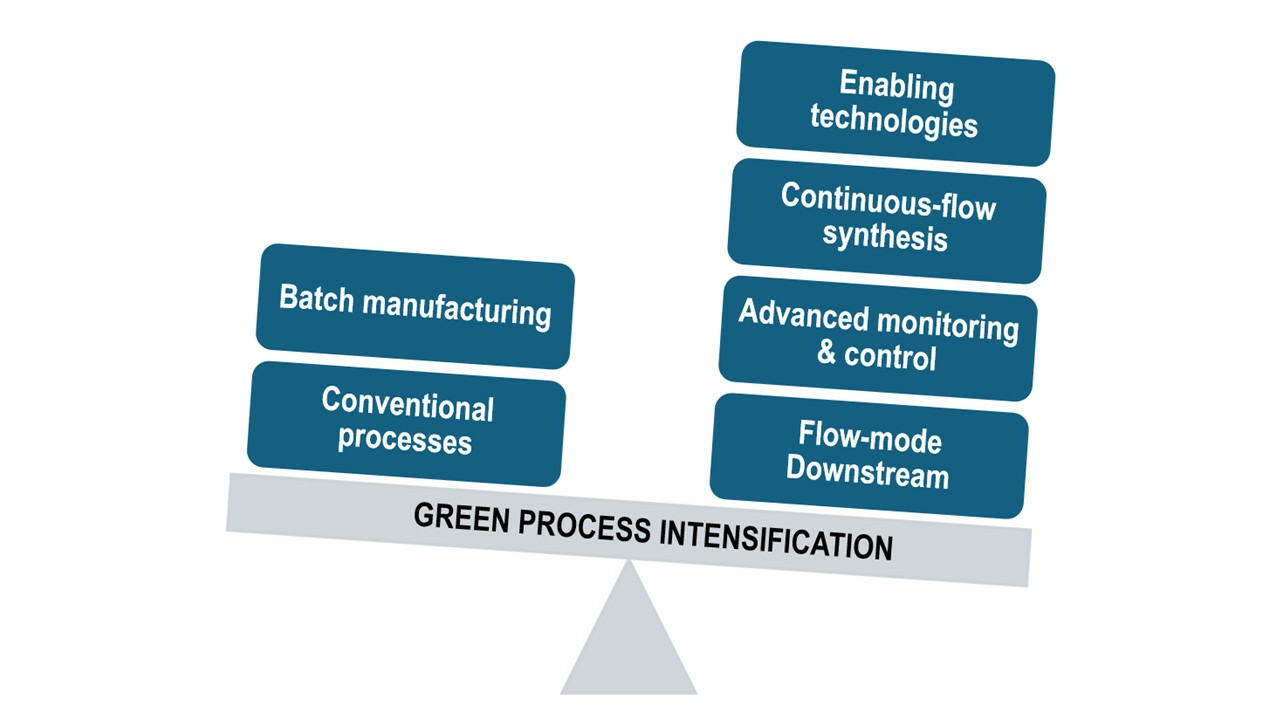 Batch manufacturing

Conventional processes

Enabling technologies

Continuous-flow synthesis

Advanced monitoring & control

Flow-mode Downstream

GREEN PROCESS INTENSIFICATION